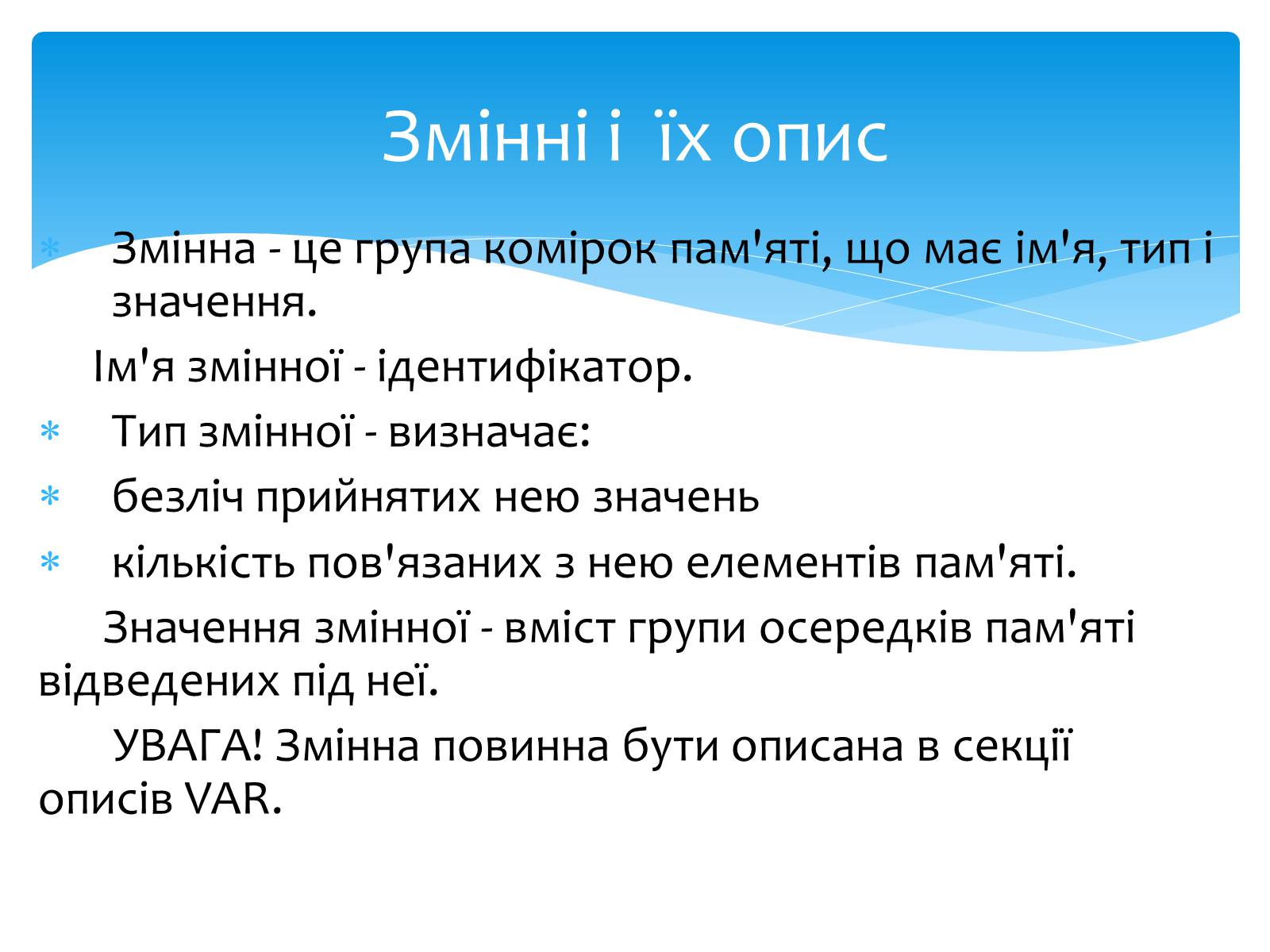 Змінні і  їх опис

* Змінна - це група комірок пам'яті, що має ім'я, тип і значення.

Ім'я змінної - ідентифікатор.

* Тип змінної - визначає:
* безліч прийнятих нею значень
* кількість пов'язаних з нею елементів пам'яті.

Значення змінної - вміст групи осередків пам'яті відведених під неї.

УВАГА! Змінна повинна бути описана в секції описів VAR.